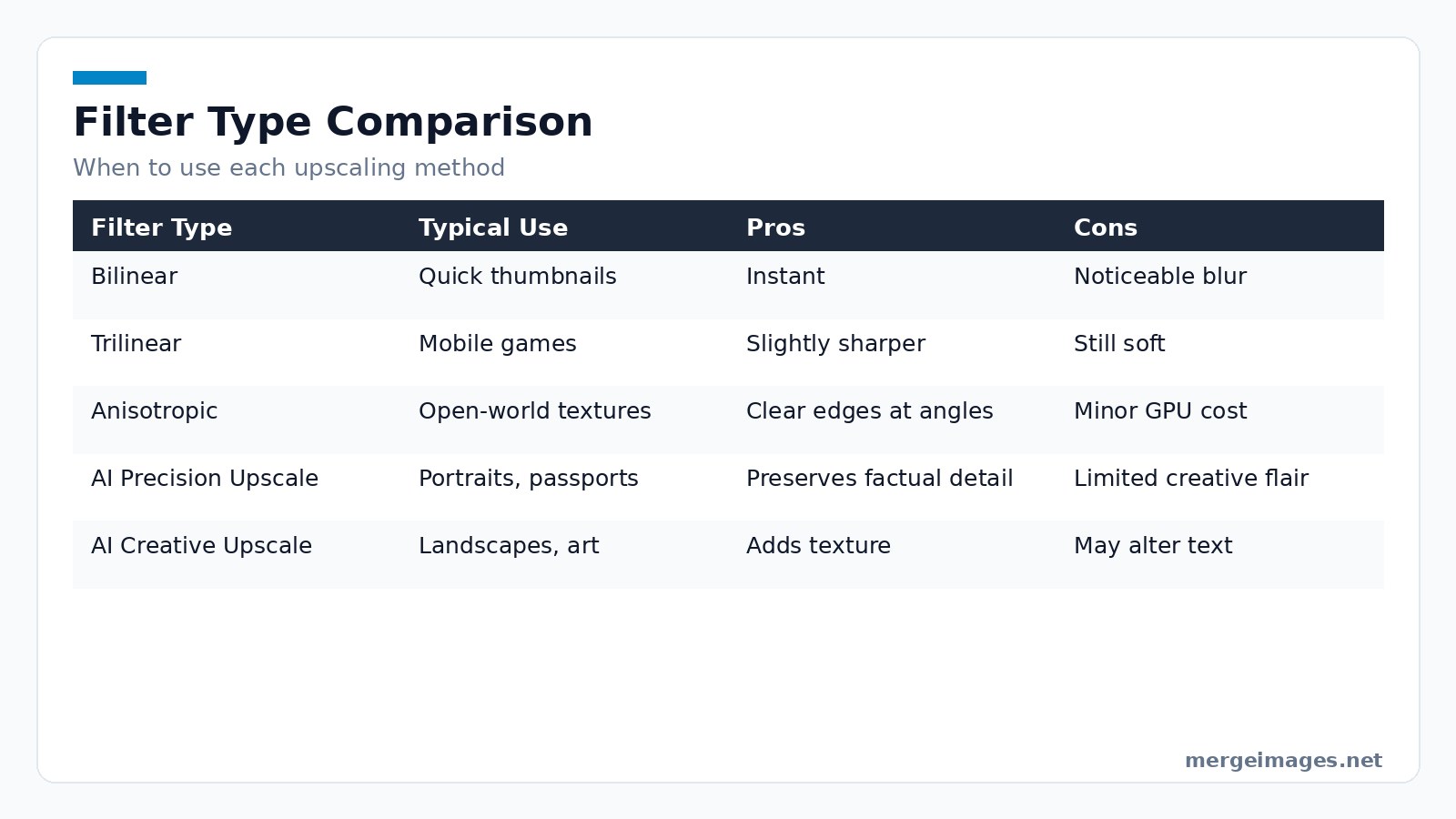 Filter Type Comparison

When to use each upscaling method

| Filter Type | Typical Use | Pros | Cons |
|---|---|---|---|
| Bilinear | Quick thumbnails | Instant | Noticeable blur |
| Trilinear | Mobile games | Slightly sharper | Still soft |
| Anisotropic | Open-world textures | Clear edges at angles | Minor GPU cost |
| AI Precision Upscale | Portraits, passports | Preserves factual detail | Limited creative flair |
| AI Creative Upscale | Landscapes, art | Adds texture | May alter text |

mergeimages.net